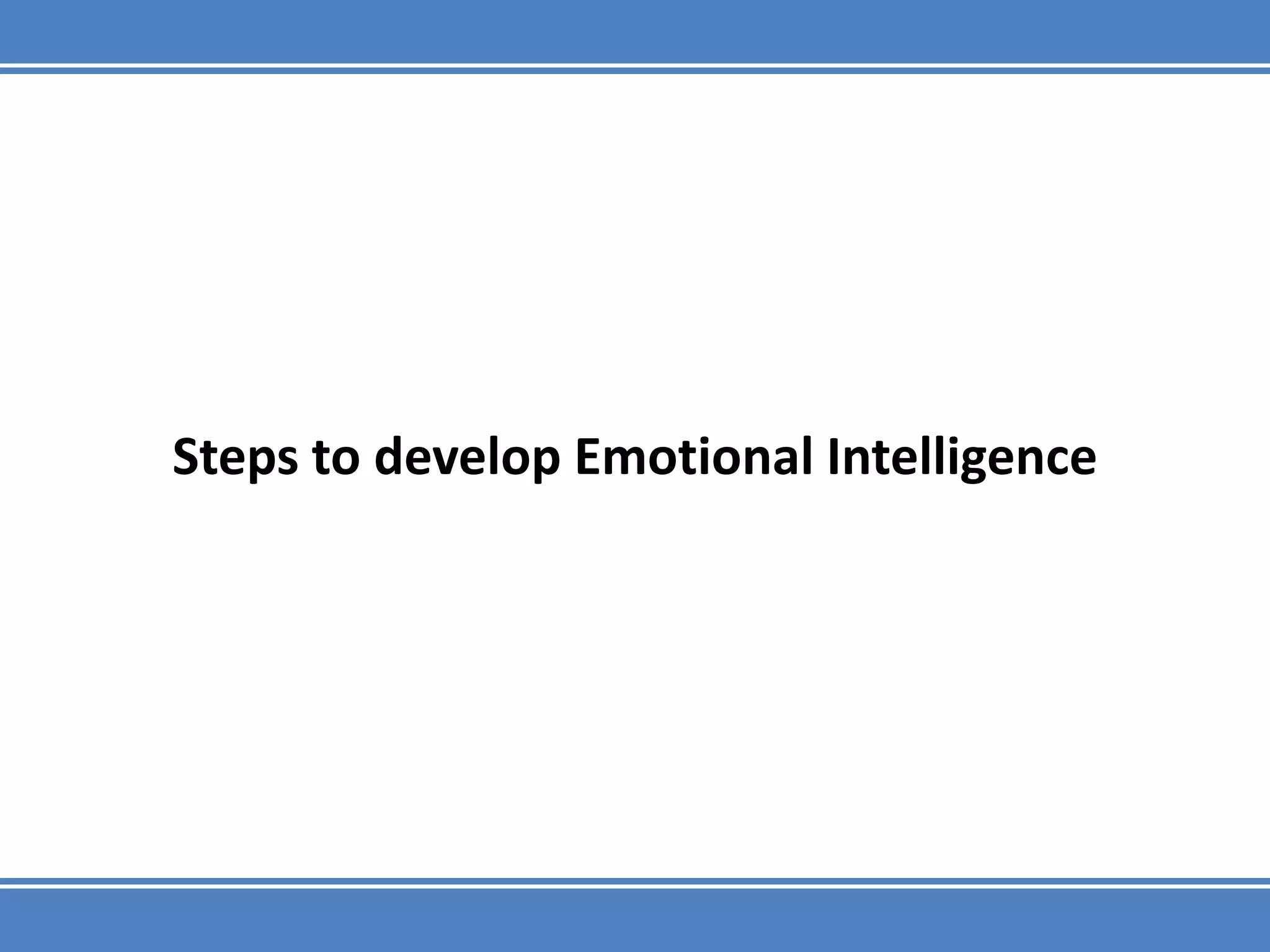 Steps to develop Emotional Intelligence